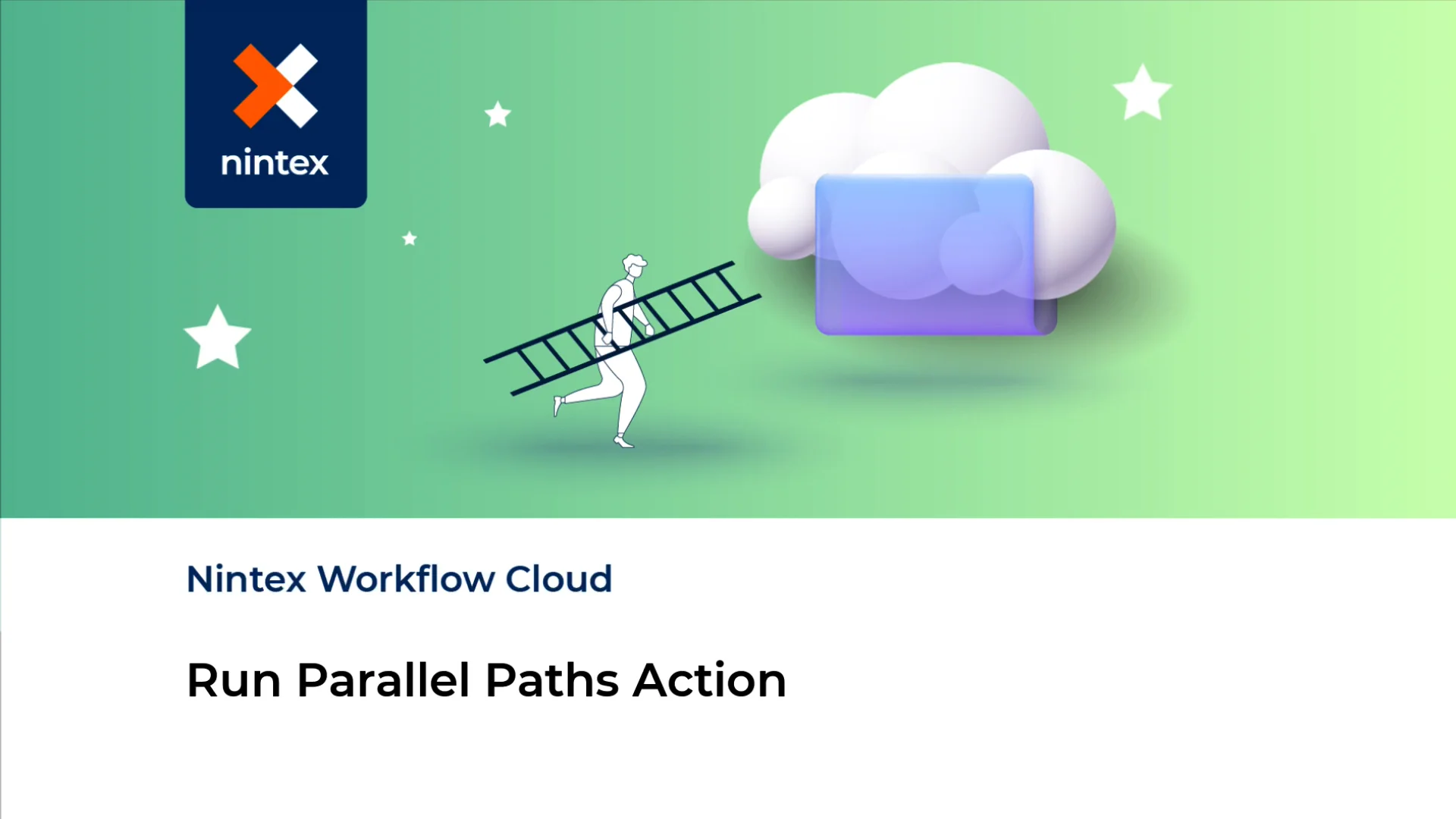 nintex

Nintex Workflow Cloud

Run Parallel Paths Action